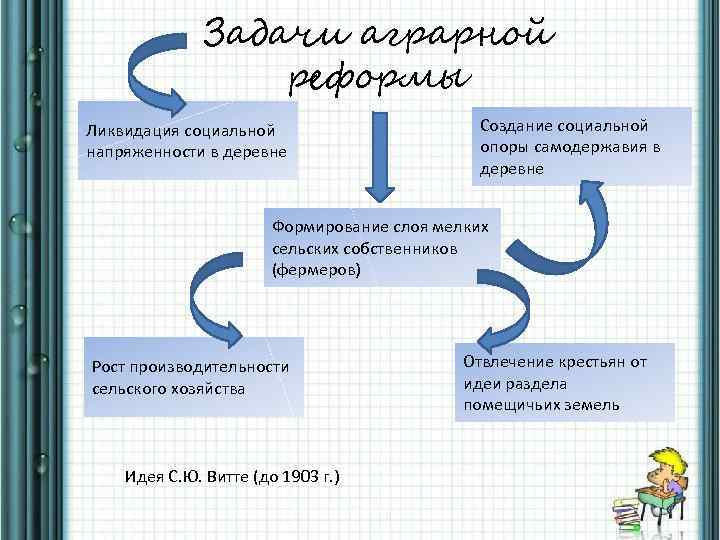 Задачи аграрной реформы

Ликвидация социальной напряженности в деревне

Создание социальной опоры самодержавия в деревне

Формирование слоя мелких сельских собственников (фермеров)

Рост производительности сельского хозяйства

Отвлечение крестьян от идеи раздела помещичьих земель

Идея С.Ю. Витте (до 1903 г.)